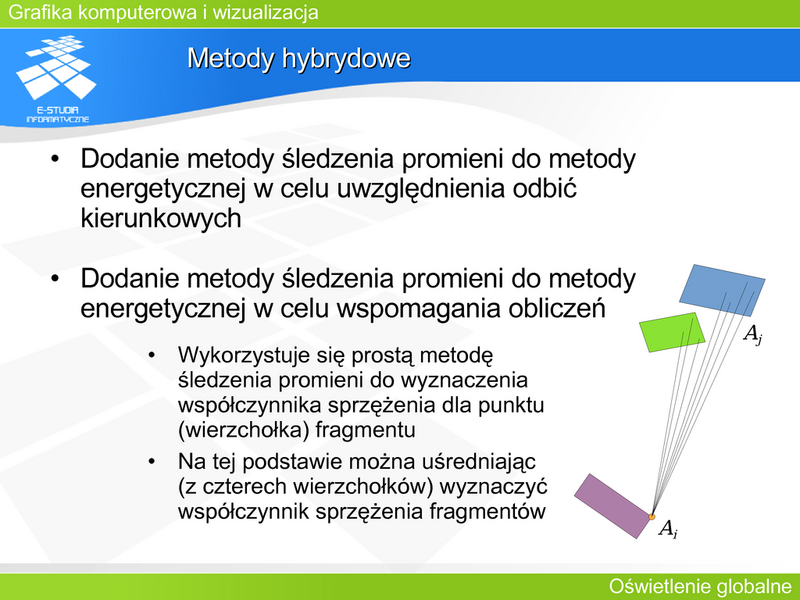 Grafika komputerowa i wizualizacja

E-STUDIA INFORMATYCZNE

Metody hybrydowe

• Dodanie metody śledzenia promieni do metody energetycznej w celu uwzględnienia odbić kierunkowych

• Dodanie metody śledzenia promieni do metody energetycznej w celu wspomagania obliczeń

• Wykorzystuje się prostą metodę śledzenia promieni do wyznaczenia współczynnika sprzężenia dla punktu (wierzchołka) fragmentu

• Na tej podstawie można uśredniając (z czterech wierzchołków) wyznaczyć współczynnik sprzężenia fragmentów

$A_j$

$A_i$

Oświetlenie globalne